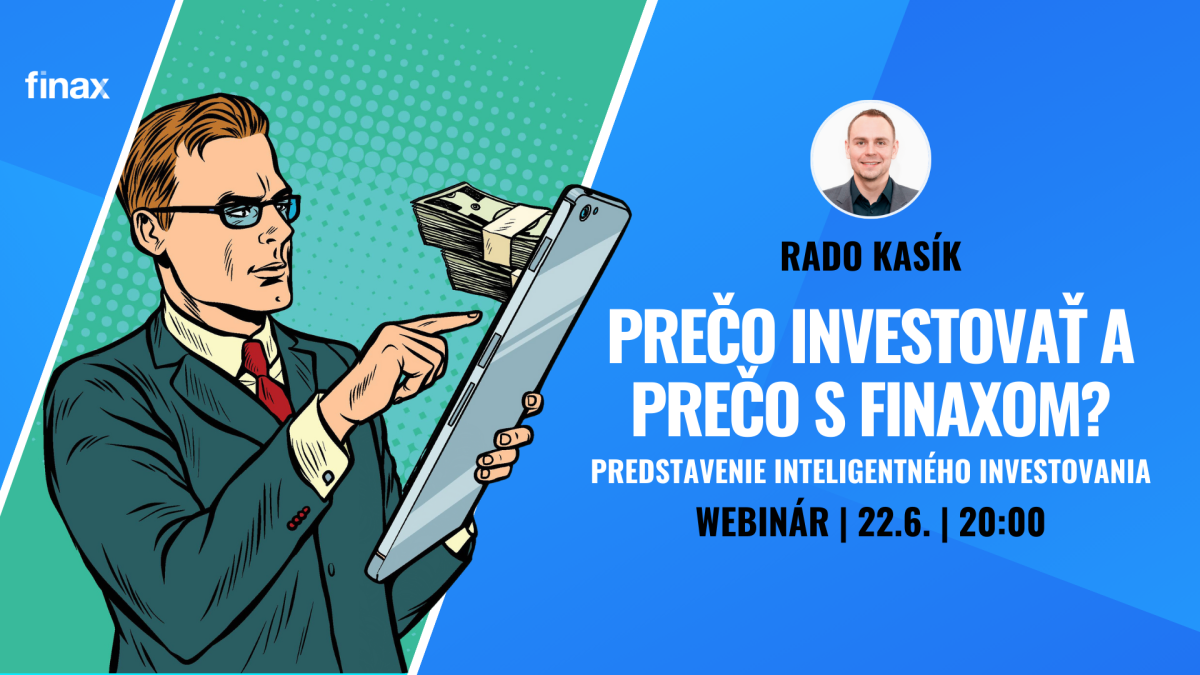 finax

RADO KASÍK

PREČO INVESTOVAŤ A PREČO S FINAXOM?

PREDSTAVENIE INTELIGENTNÉHO INVESTOVANIA

WEBINÁR | 22.6. | 20:00